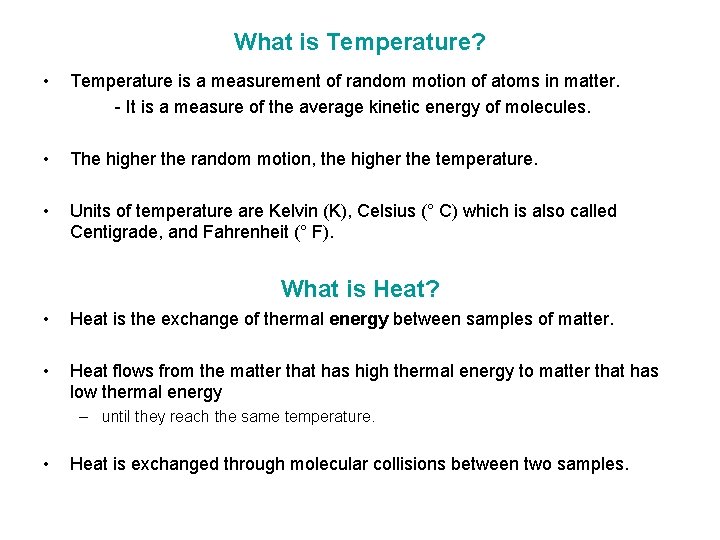 What is Temperature?

• Temperature is a measurement of random motion of atoms in matter.
- It is a measure of the average kinetic energy of molecules.

• The higher the random motion, the higher the temperature.

• Units of temperature are Kelvin (K), Celsius (° C) which is also called Centigrade, and Fahrenheit (° F).

What is Heat?

• Heat is the exchange of thermal energy between samples of matter.

• Heat flows from the matter that has high thermal energy to matter that has low thermal energy
– until they reach the same temperature.

• Heat is exchanged through molecular collisions between two samples.